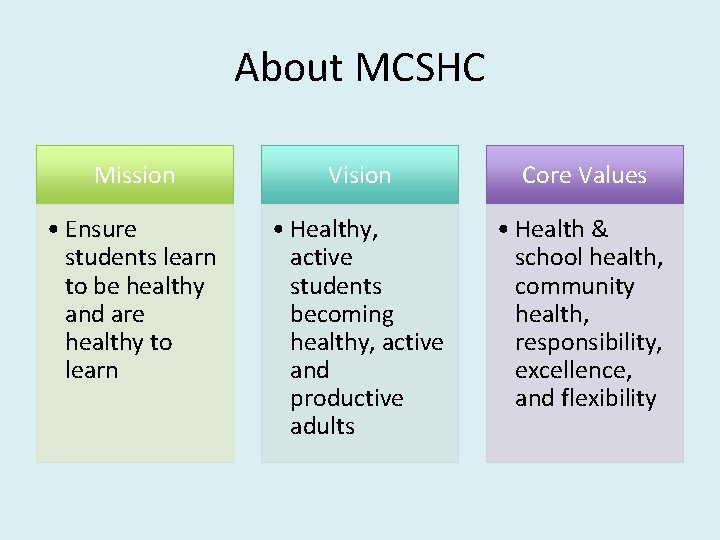 About MCSHC

Mission

• Ensure students learn to be healthy and are healthy to learn

Vision

• Healthy, active students becoming healthy, active and productive adults

Core Values

• Health & school health, community health, responsibility, excellence, and flexibility